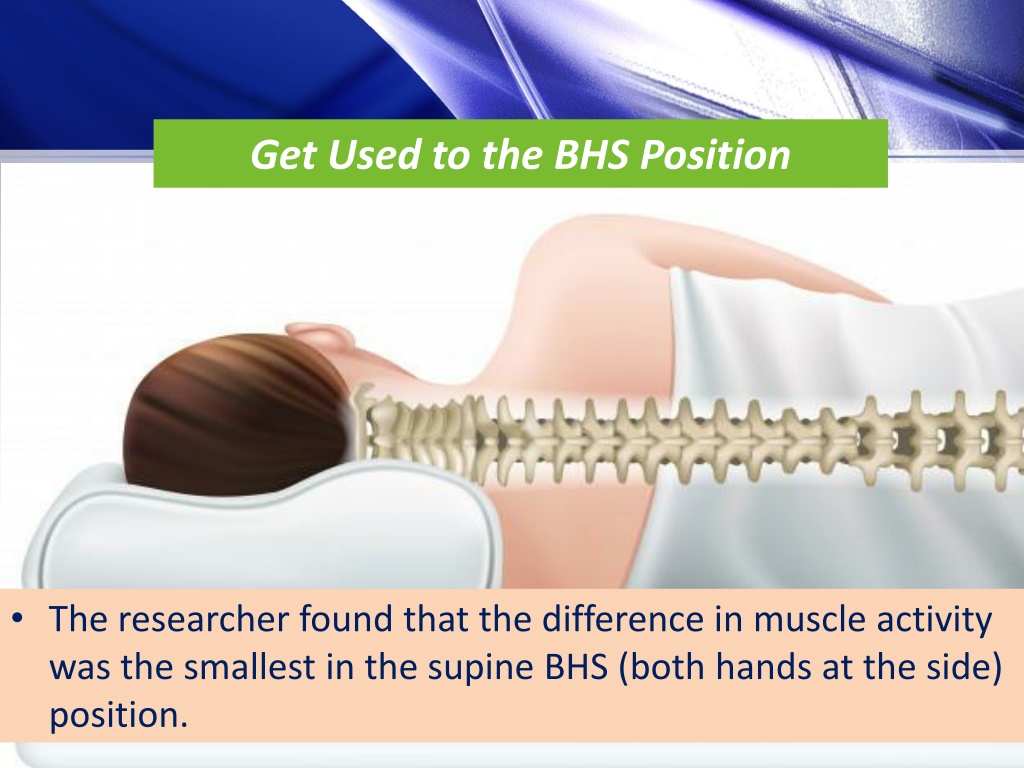 Get Used to the BHS Position

• The researcher found that the difference in muscle activity was the smallest in the supine BHS (both hands at the side) position.